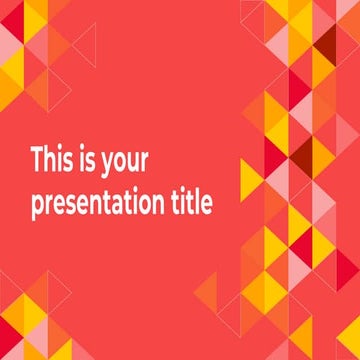 This is your presentation title